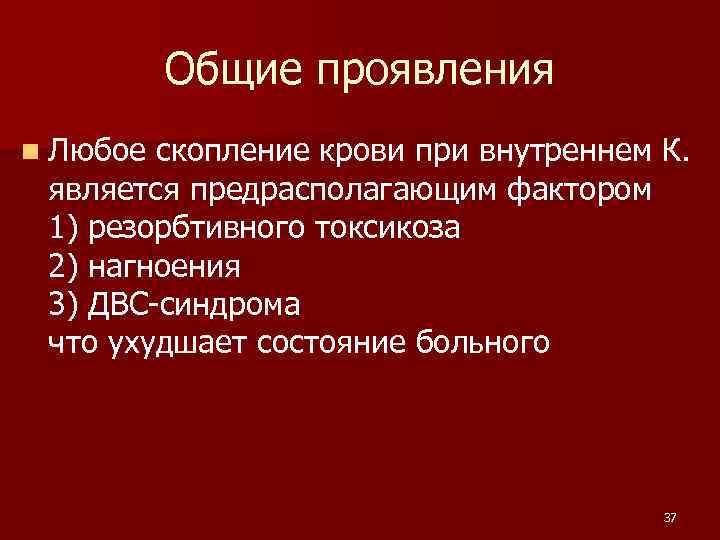 Общие проявления

Любое скопление крови при внутреннем К. является предрасполагающим фактором
1) резорбтивного токсикоза
2) нагноения
3) ДВС-синдрома
что ухудшает состояние больного

37